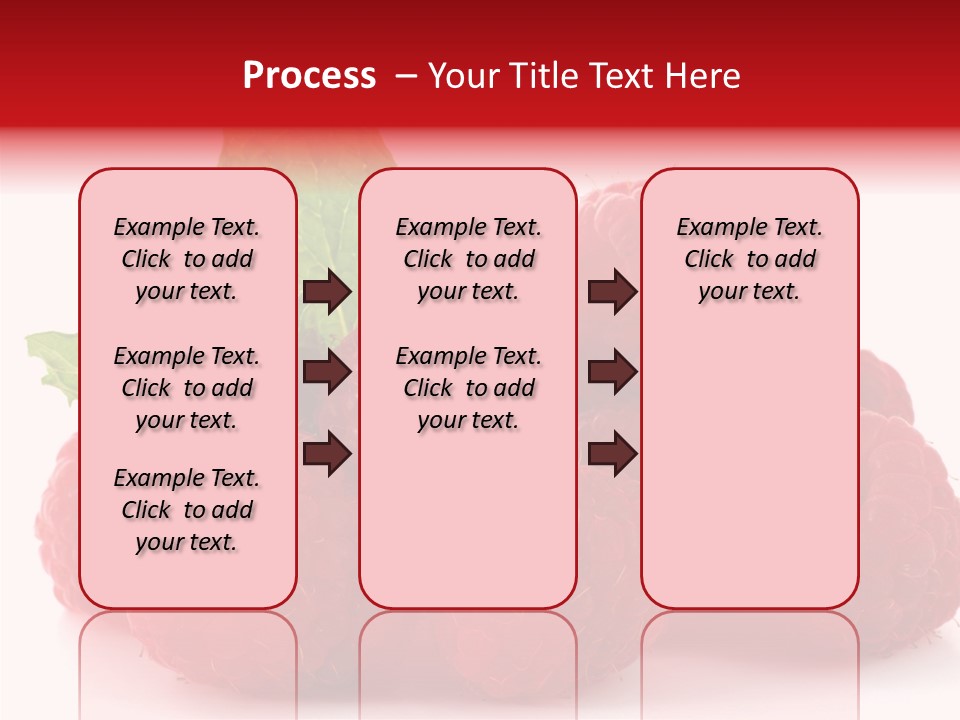 Process – Your Title Text Here

Example Text. Click to add your text.

Example Text. Click to add your text.

Example Text. Click to add your text.

Example Text. Click to add your text.

Example Text. Click to add your text.

Example Text. Click to add your text.